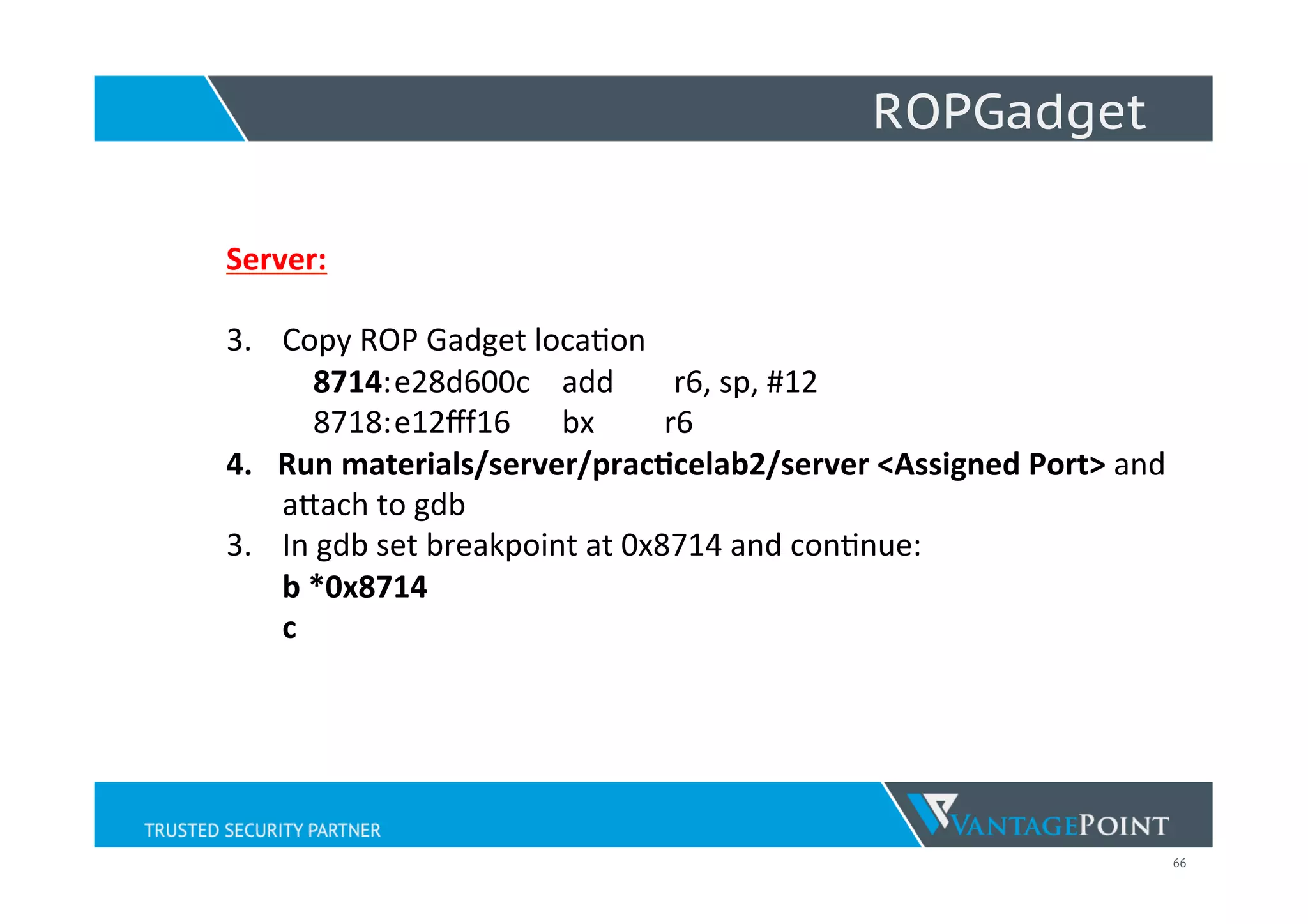 ROPGadget

Server:

3. Copy ROP Gadget location
8714:e28d600c add r6, sp, #12
8718:e12fff16 bx r6
4. Run materials/server/practicelab2/server <Assigned Port> and attach to gdb
3. In gdb set breakpoint at 0x8714 and continue:
b *0x8714
c

TRUSTED SECURITY PARTNER

VANTAGEPOINT

66